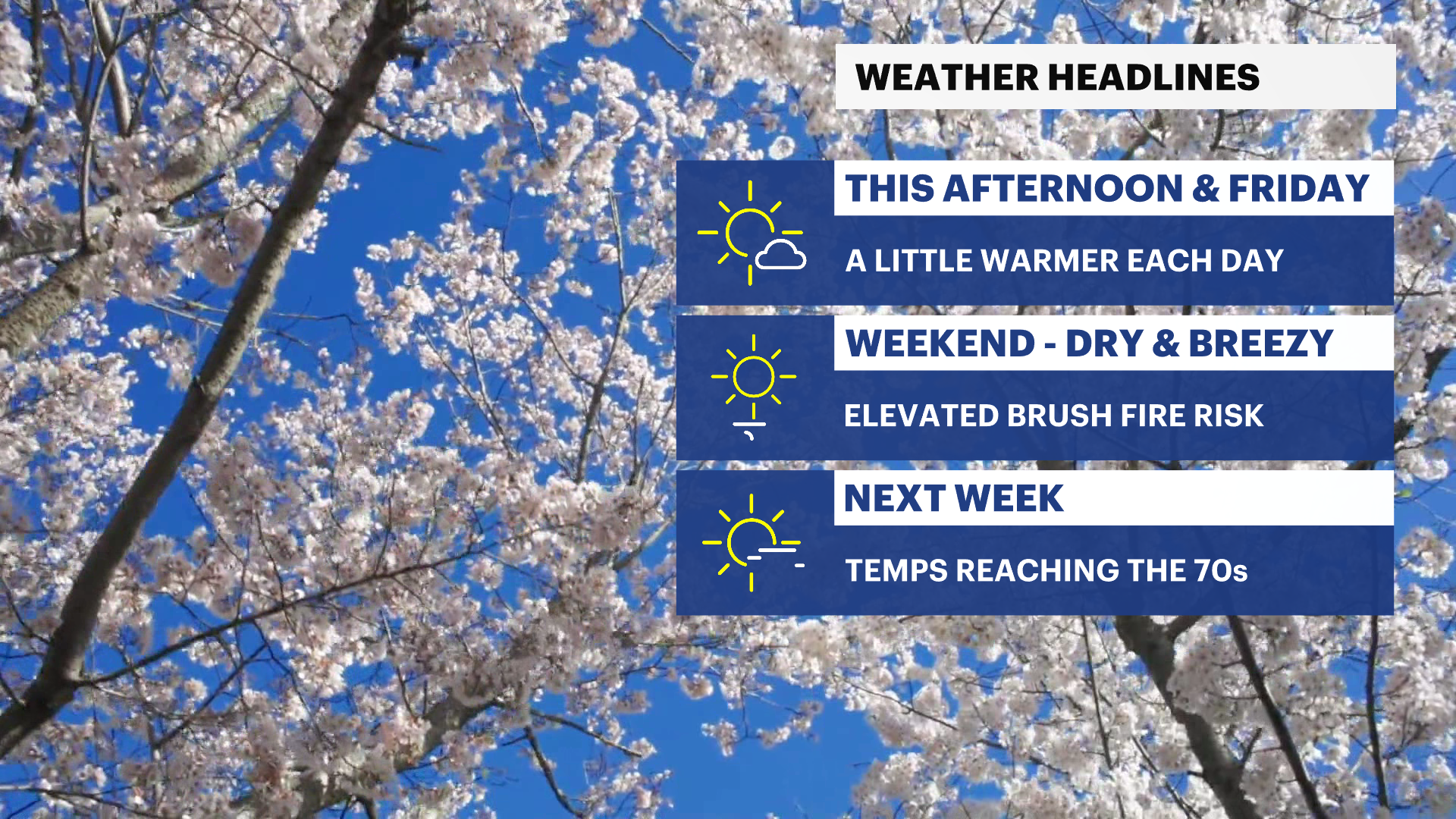 WEATHER HEADLINES

THIS AFTERNOON & FRIDAY

A LITTLE WARMER EACH DAY

WEEKEND - DRY & BREEZY

ELEVATED BRUSH FIRE RISK

NEXT WEEK

TEMPS REACHING THE 70s